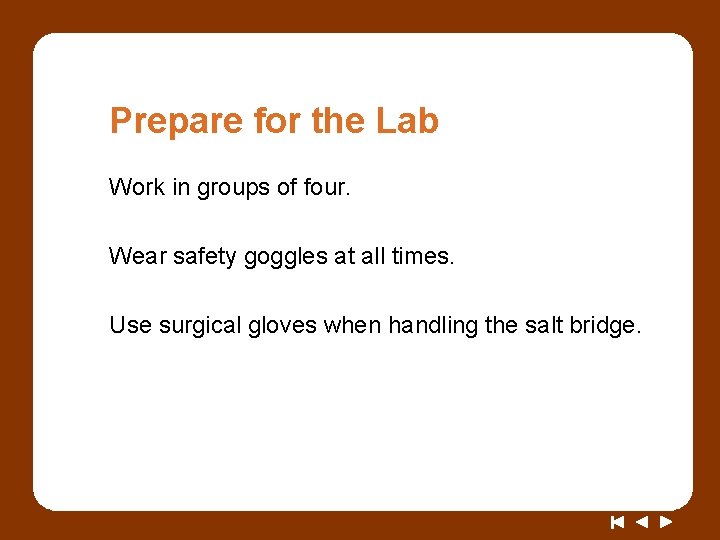 Prepare for the Lab

Work in groups of four.

Wear safety goggles at all times.

Use surgical gloves when handling the salt bridge.